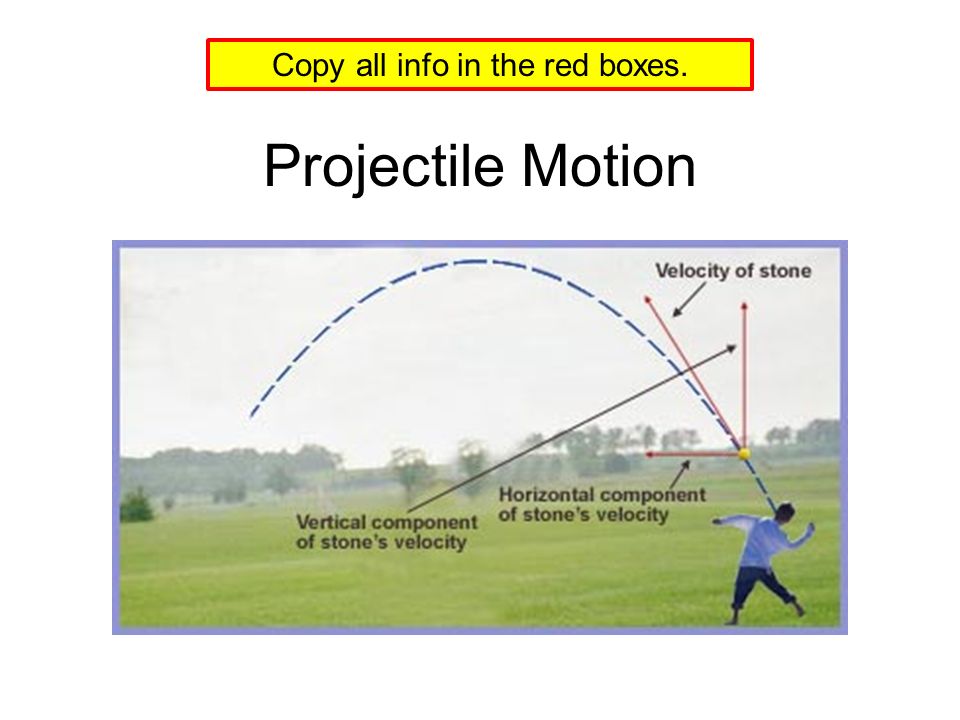 Copy all info in the red boxes.

Projectile Motion

Velocity of stone

Horizontal component of stone's velocity

Vertical component of stone's velocity